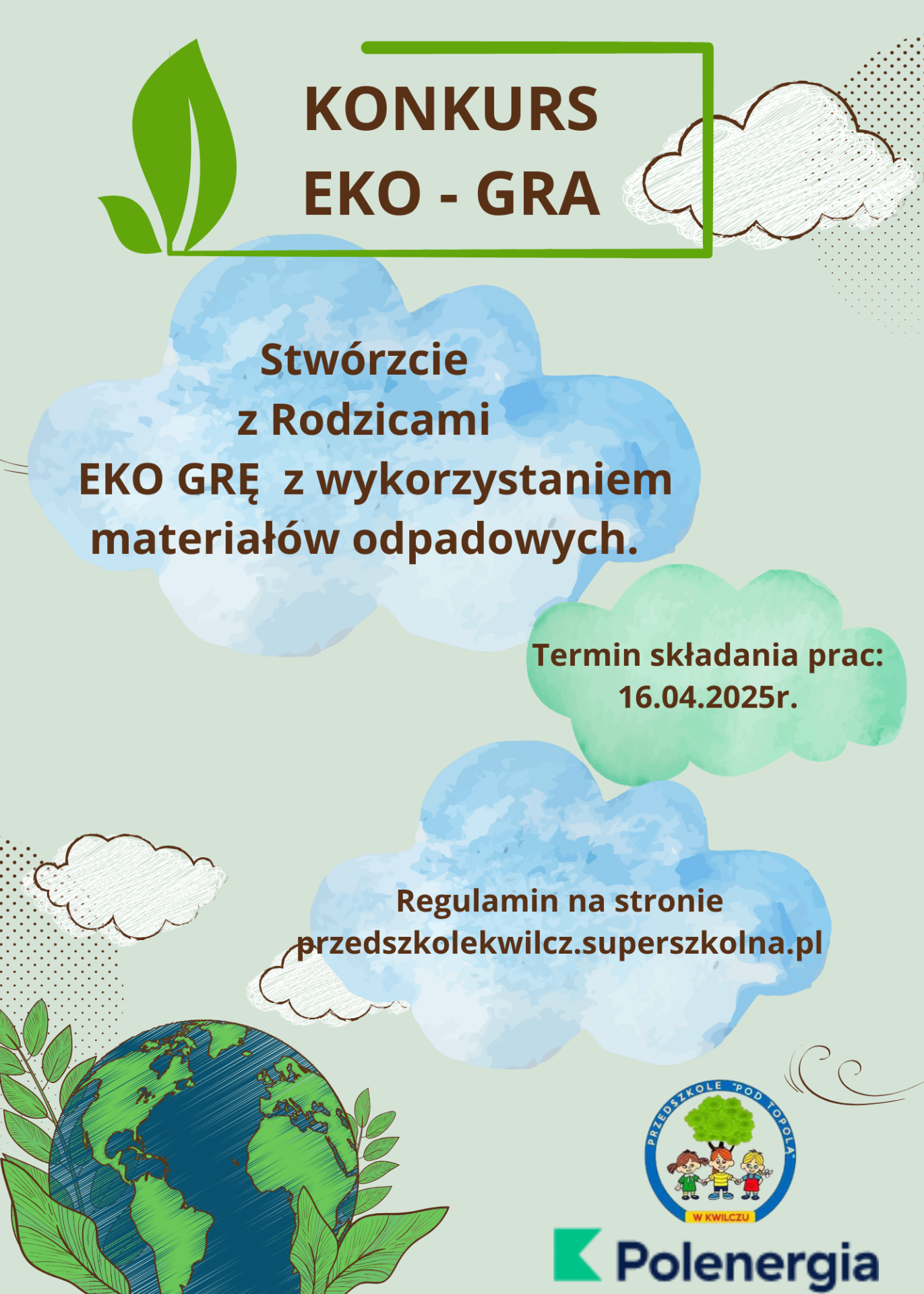 KONKURS
EKO - GRA

Stwórzcie
z Rodzicami
EKO GRĘ z wykorzystaniem
materiałów odpadowych.

Termin składania prac:
16.04.2025r.

Regulamin na stronie
przedszkolekwilcz.superszkolna.pl

PRZEDSZKOLE "POD TOPOLĄ"
W KWILCZU

Polenergia